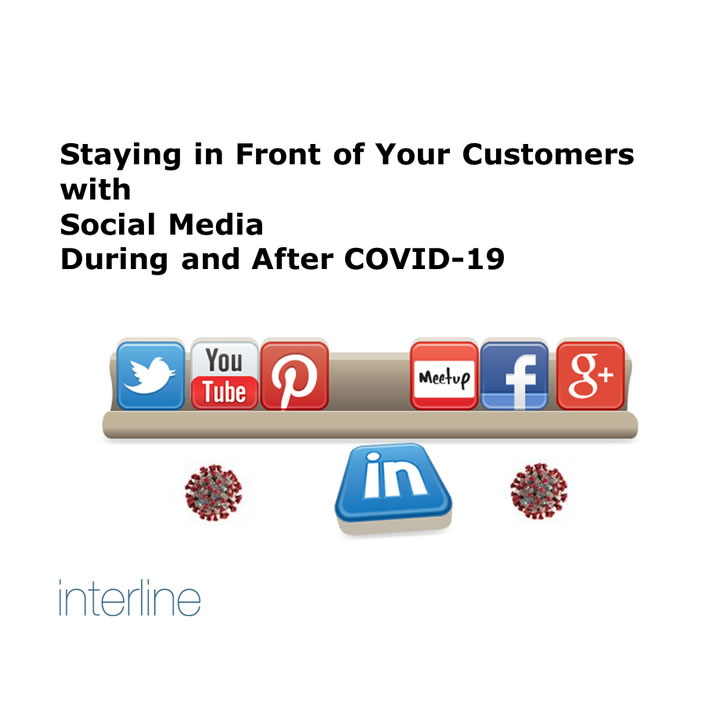 Staying in Front of Your Customers with Social Media During and After COVID-19

You Tube

Meetup

f

g+

in

interline